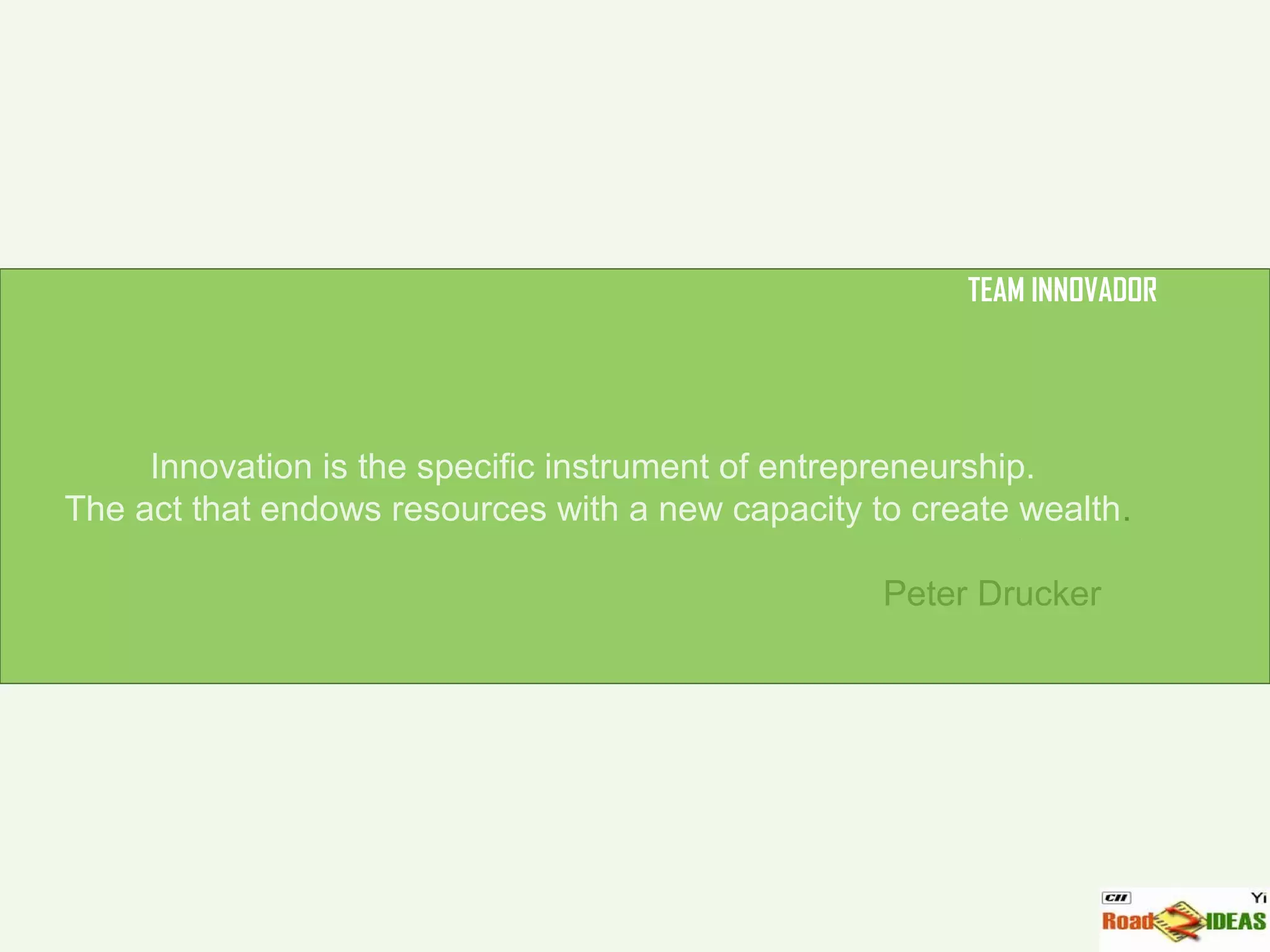 TEAM INNOVADOR

Innovation is the specific instrument of entrepreneurship.
The act that endows resources with a new capacity to create wealth.

Peter Drucker

CII Yi
Road 2 IDEAS